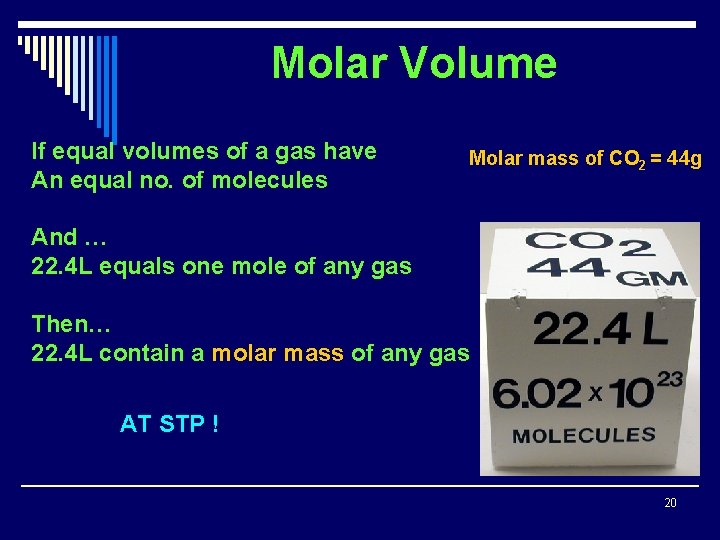 Molar Volume

If equal volumes of a gas have An equal no. of molecules

And …
22.4L equals one mole of any gas

Then…
22.4L contain a molar mass of any gas

AT STP !

Molar mass of $CO_2$ = 44g

$CO_2$
44 GM
22.4 L
$6.02 \times 10^{23}$
MOLECULES

20